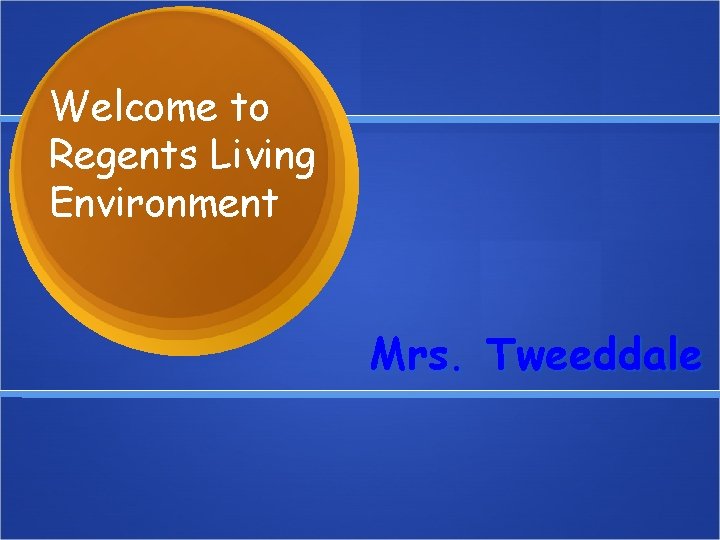 Welcome to Regents Living Environment

Mrs. Tweeddale